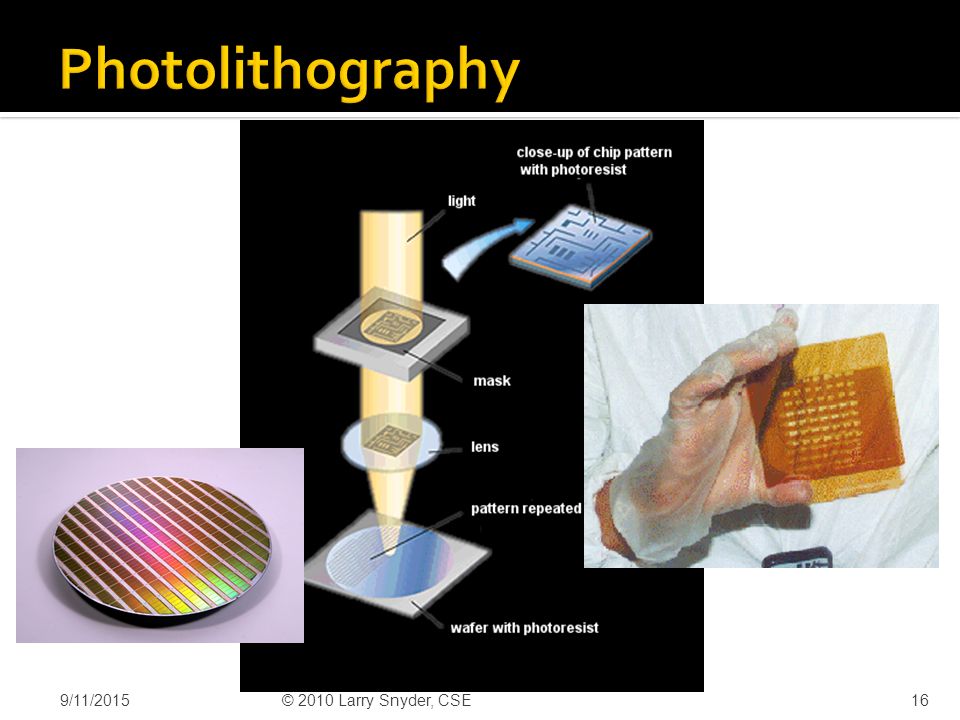 Photolithography

close-up of chip pattern with photoresist

light

mask

lens

pattern repeated

wafer with photoresist

9/11/2015

© 2010 Larry Snyder, CSE

16